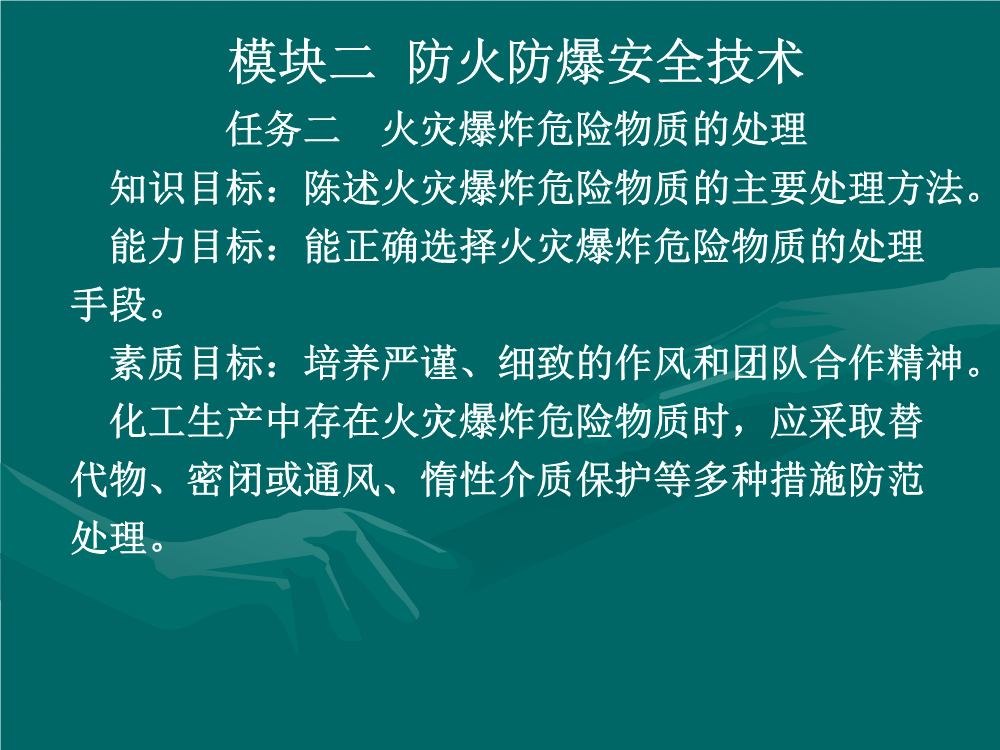 模块二 防火防爆安全技术

任务二 火灾爆炸危险物质的处理

知识目标：陈述火灾爆炸危险物质的主要处理方法。

能力目标：能正确选择火灾爆炸危险物质的处理手段。

素质目标：培养严谨、细致的作风和团队合作精神。

化工生产中存在火灾爆炸危险物质时，应采取替代物、密闭或通风、惰性介质保护等多种措施防范处理。